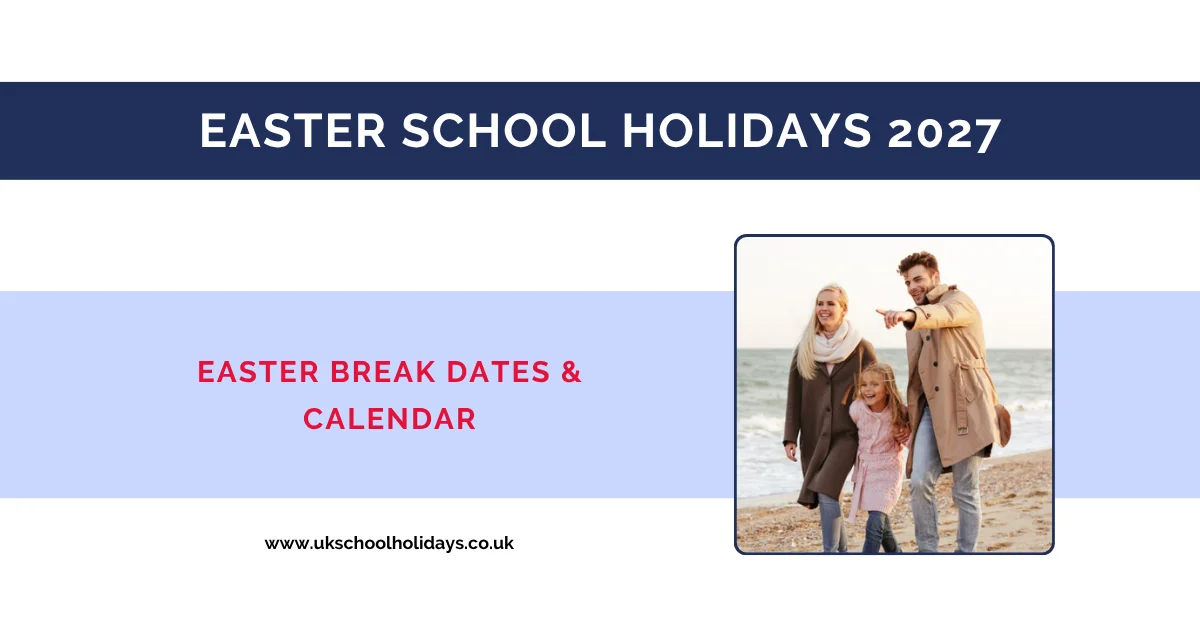 EASTER SCHOOL HOLIDAYS 2027

EASTER BREAK DATES & CALENDAR

www.ukschoolholidays.co.uk